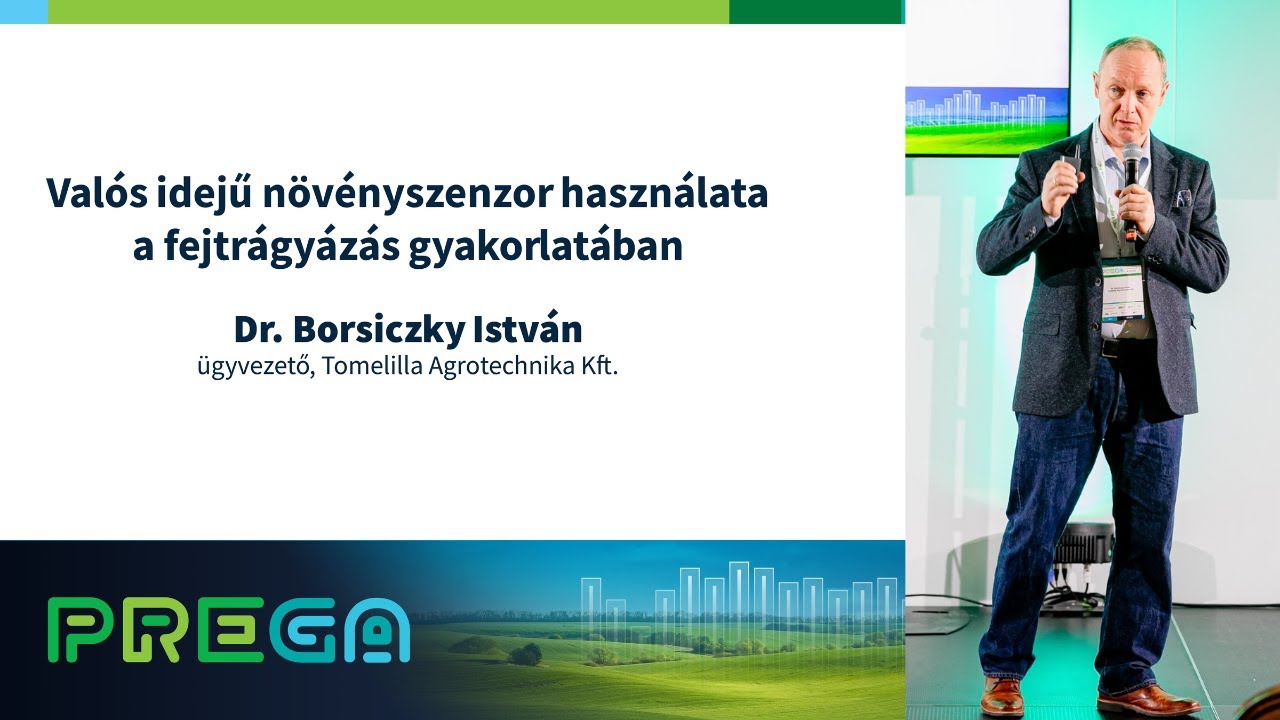 Valós idejű növényszenzor használata a fejtrágyázás gyakorlatában

Dr. Borsiczky István
ügyvezető, Tomelilla Agrotechnika Kft.

PREGA